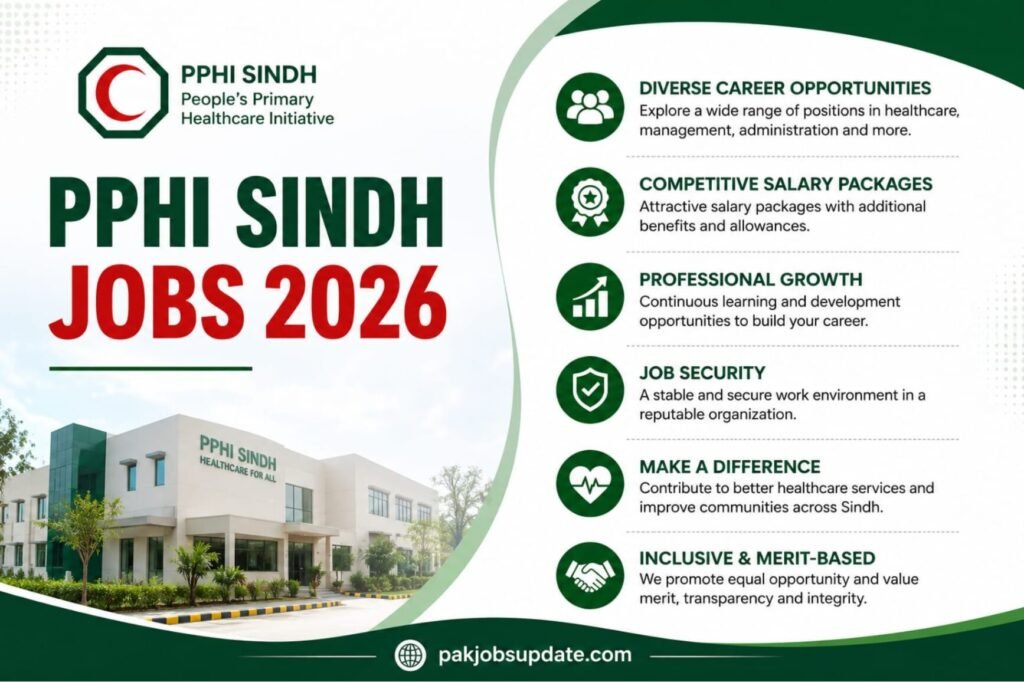 PPHI SINDH
People's Primary Healthcare Initiative

PPHI SINDH
JOBS 2026

PPHI SINDH
HEALTHCARE FOR ALL

DIVERSE CAREER OPPORTUNITIES
Explore a wide range of positions in healthcare, management, administration and more.

COMPETITIVE SALARY PACKAGES
Attractive salary packages with additional benefits and allowances.

PROFESSIONAL GROWTH
Continuous learning and development opportunities to build your career.

JOB SECURITY
A stable and secure work environment in a reputable organization.

MAKE A DIFFERENCE
Contribute to better healthcare services and improve communities across Sindh.

INCLUSIVE & MERIT-BASED
We promote equal opportunity and value merit, transparency and integrity.

pakjobsupdate.com